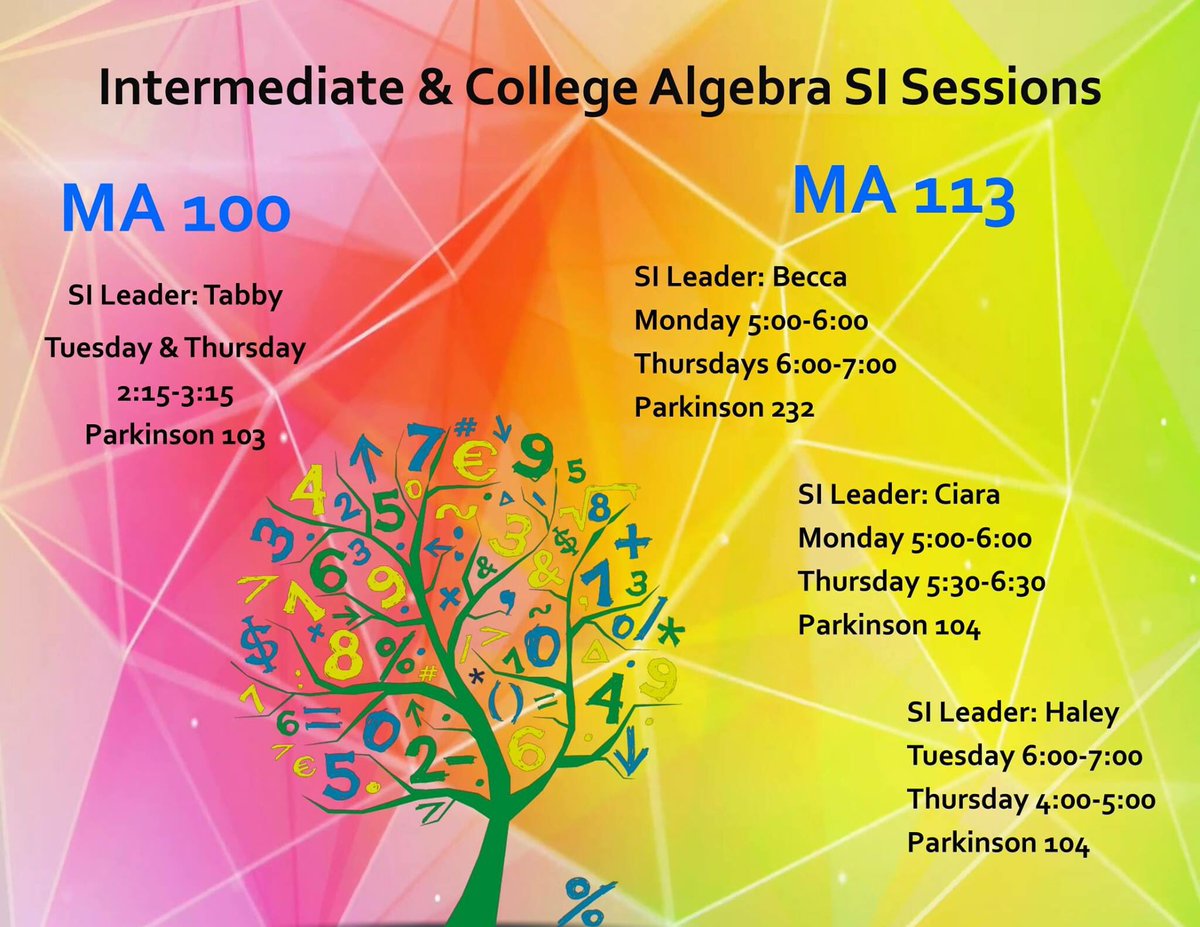 Intermediate & College Algebra SI Sessions

MA 100

SI Leader: Tabby
Tuesday & Thursday
2:15-3:15
Parkinson 103

MA 113

SI Leader: Becca
Monday 5:00-6:00
Thursdays 6:00-7:00
Parkinson 232

SI Leader: Ciara
Monday 5:00-6:00
Thursday 5:30-6:30
Parkinson 104

SI Leader: Haley
Tuesday 6:00-7:00
Thursday 4:00-5:00
Parkinson 104